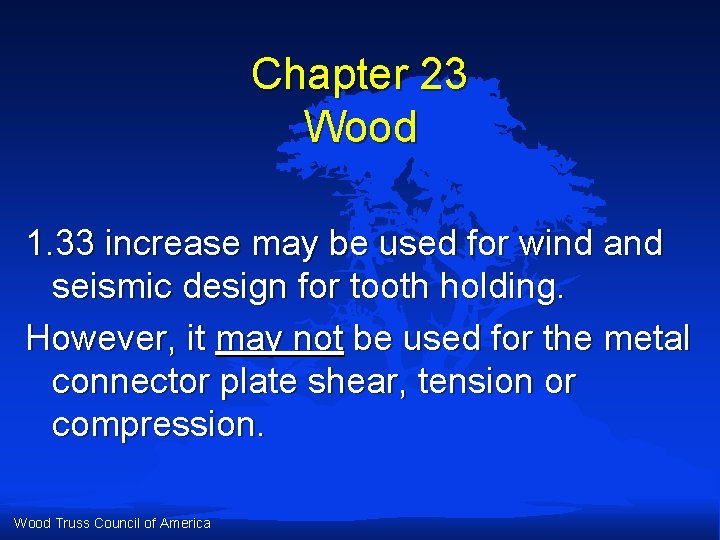 Chapter 23
Wood

1.33 increase may be used for wind and seismic design for tooth holding.

However, it may not be used for the metal connector plate shear, tension or compression.

Wood Truss Council of America